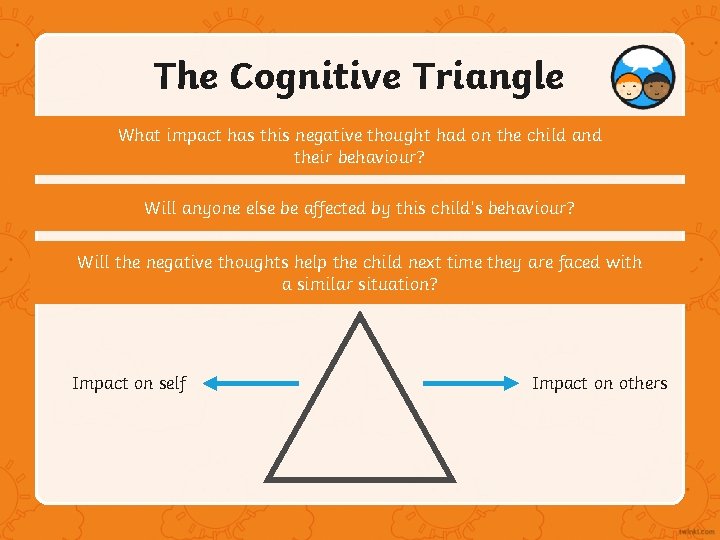 The Cognitive Triangle

What impact has this negative thought had on the child and their behaviour?

Will anyone else be affected by this child's behaviour?

Will the negative thoughts help the child next time they are faced with a similar situation?

Impact on self

Impact on others

twinkl.com